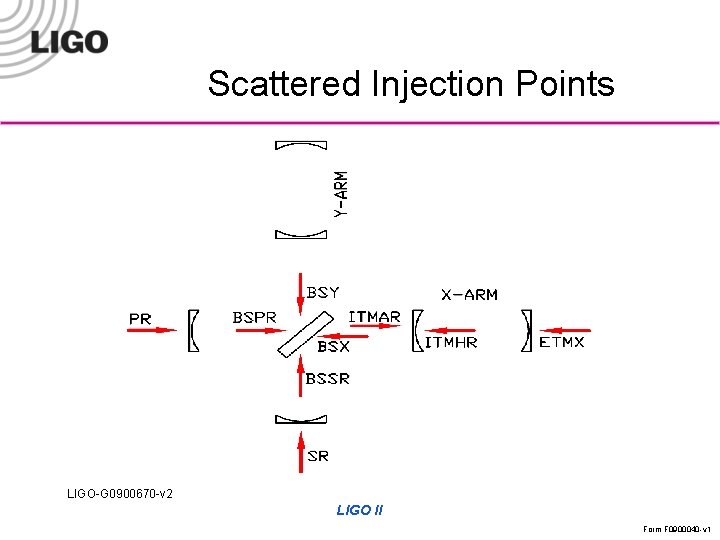 LIGO

Scattered Injection Points

Y-ARM

BSY

X-ARM

PR

BSPR

ITMAR

BSX

ITMHR

ETMX

BSSR

SR

LIGO-G0900670-v2

LIGO II

Form F0900040-v1